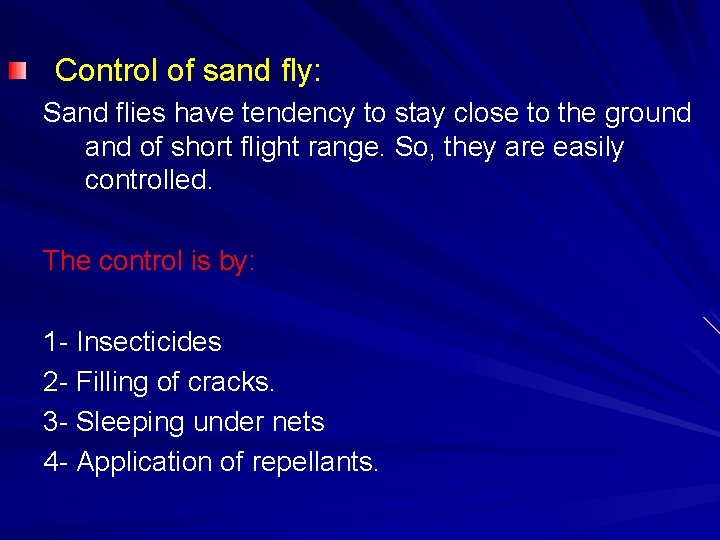 Control of sand fly:

Sand flies have tendency to stay close to the ground and of short flight range. So, they are easily controlled.

The control is by:

1- Insecticides
2- Filling of cracks.
3- Sleeping under nets
4- Application of repellants.